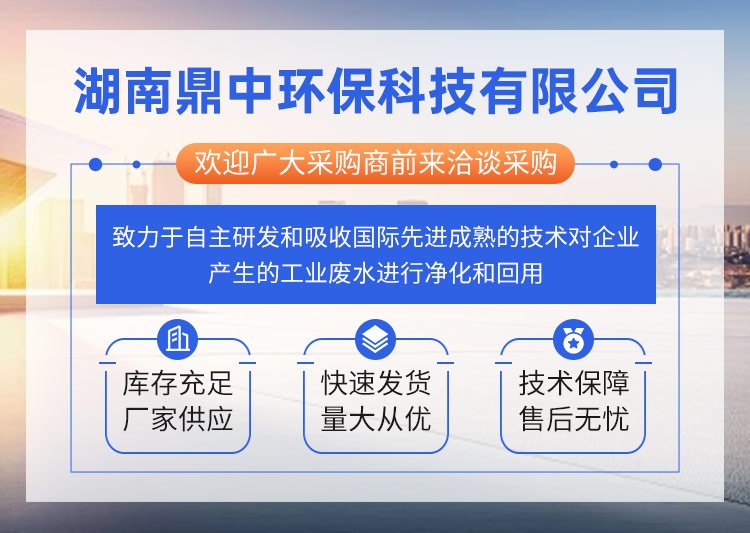 湖南鼎中环保科技有限公司

欢迎广大采购商前来洽谈采购

致力于自主研发和吸收国际先进成熟的技术对企业产生的工业废水进行净化和回用

库存充足
厂家供应

快速发货
量大从优

技术保障
售后无忧